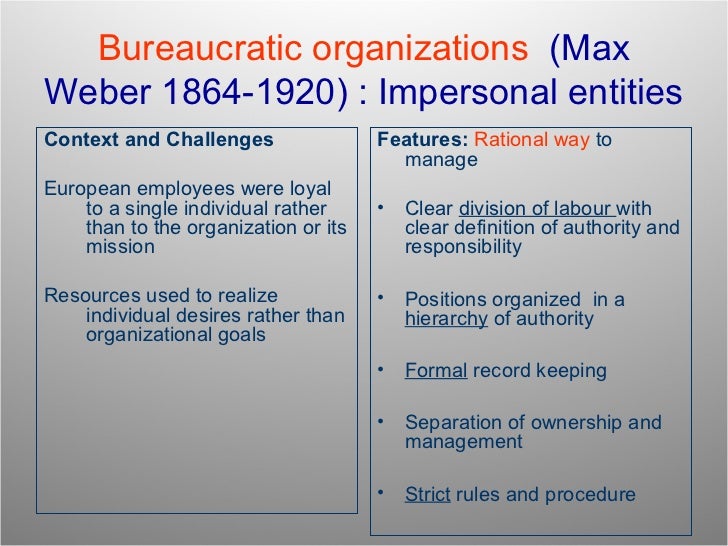 Bureaucratic organizations (Max Weber 1864-1920) : Impersonal entities

Context and Challenges

European employees were loyal to a single individual rather than to the organization or its mission

Resources used to realize individual desires rather than organizational goals

Features: Rational way to manage

• Clear division of labour with clear definition of authority and responsibility

• Positions organized in a hierarchy of authority

• Formal record keeping

• Separation of ownership and management

• Strict rules and procedure